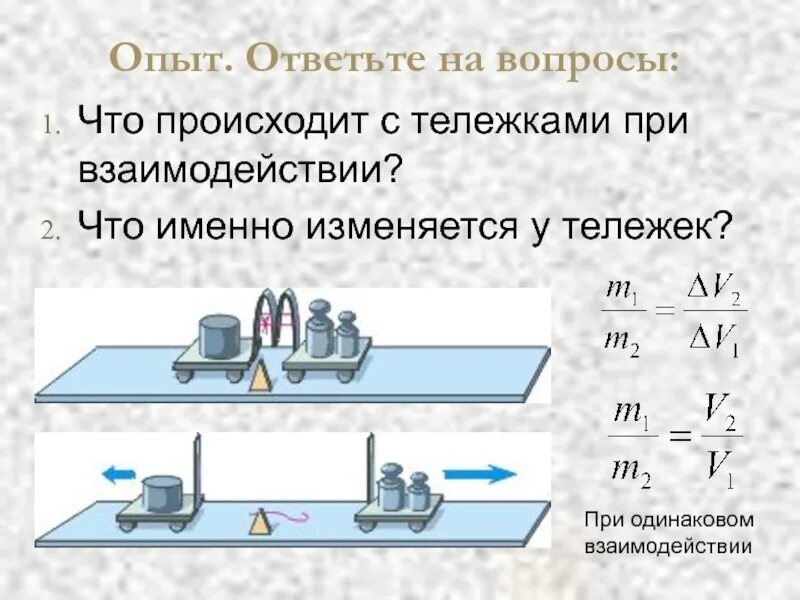 Опыт. Ответьте на вопросы:

1. Что происходит с тележками при взаимодействии?

2. Что именно изменяется у тележек?

$\frac{m_1}{m_2} = \frac{\Delta V_2}{\Delta V_1}$

$\frac{m_1}{m_2} = \frac{V_2}{V_1}$

При одинаковом взаимодействии